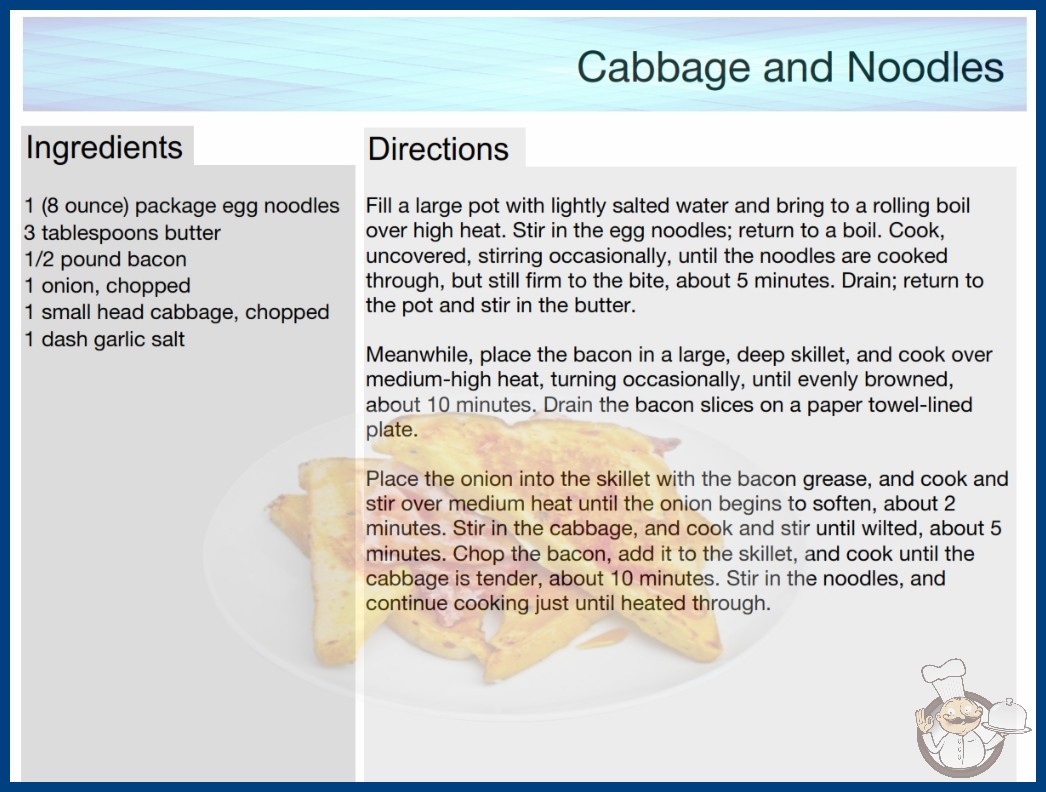 Cabbage and Noodles

Ingredients

1 (8 ounce) package egg noodles
3 tablespoons butter
1/2 pound bacon
1 onion, chopped
1 small head cabbage, chopped
1 dash garlic salt

Directions

Fill a large pot with lightly salted water and bring to a rolling boil over high heat. Stir in the egg noodles; return to a boil. Cook, uncovered, stirring occasionally, until the noodles are cooked through, but still firm to the bite, about 5 minutes. Drain; return to the pot and stir in the butter.

Meanwhile, place the bacon in a large, deep skillet, and cook over medium-high heat, turning occasionally, until evenly browned, about 10 minutes. Drain the bacon slices on a paper towel-lined plate.

Place the onion into the skillet with the bacon grease, and cook and stir over medium heat until the onion begins to soften, about 2 minutes. Stir in the cabbage, and cook and stir until wilted, about 5 minutes. Chop the bacon, add it to the skillet, and cook until the cabbage is tender, about 10 minutes. Stir in the noodles, and continue cooking just until heated through.